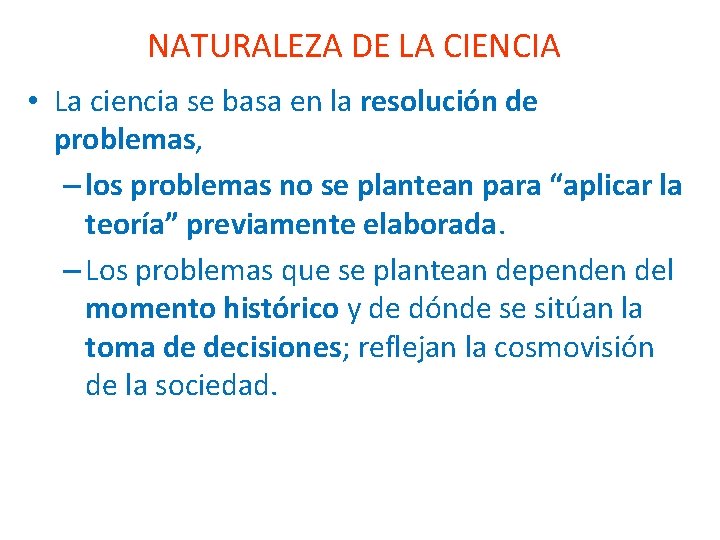 NATURALEZA DE LA CIENCIA

• La ciencia se basa en la resolución de problemas,

– los problemas no se plantean para “aplicar la teoría” previamente elaborada.

– Los problemas que se plantean dependen del momento histórico y de dónde se sitúan la toma de decisiones; reflejan la cosmovisión de la sociedad.